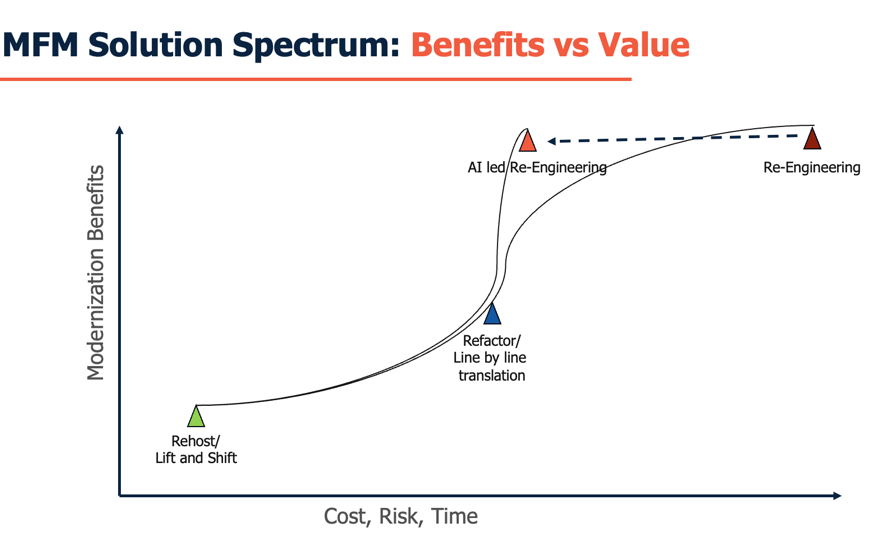 MFM Solution Spectrum: Benefits vs Value

Modernization Benefits

AI led Re-Engineering

Re-Engineering

Refactor/
Line by line
translation

Rehost/
Lift and Shift

Cost, Risk, Time